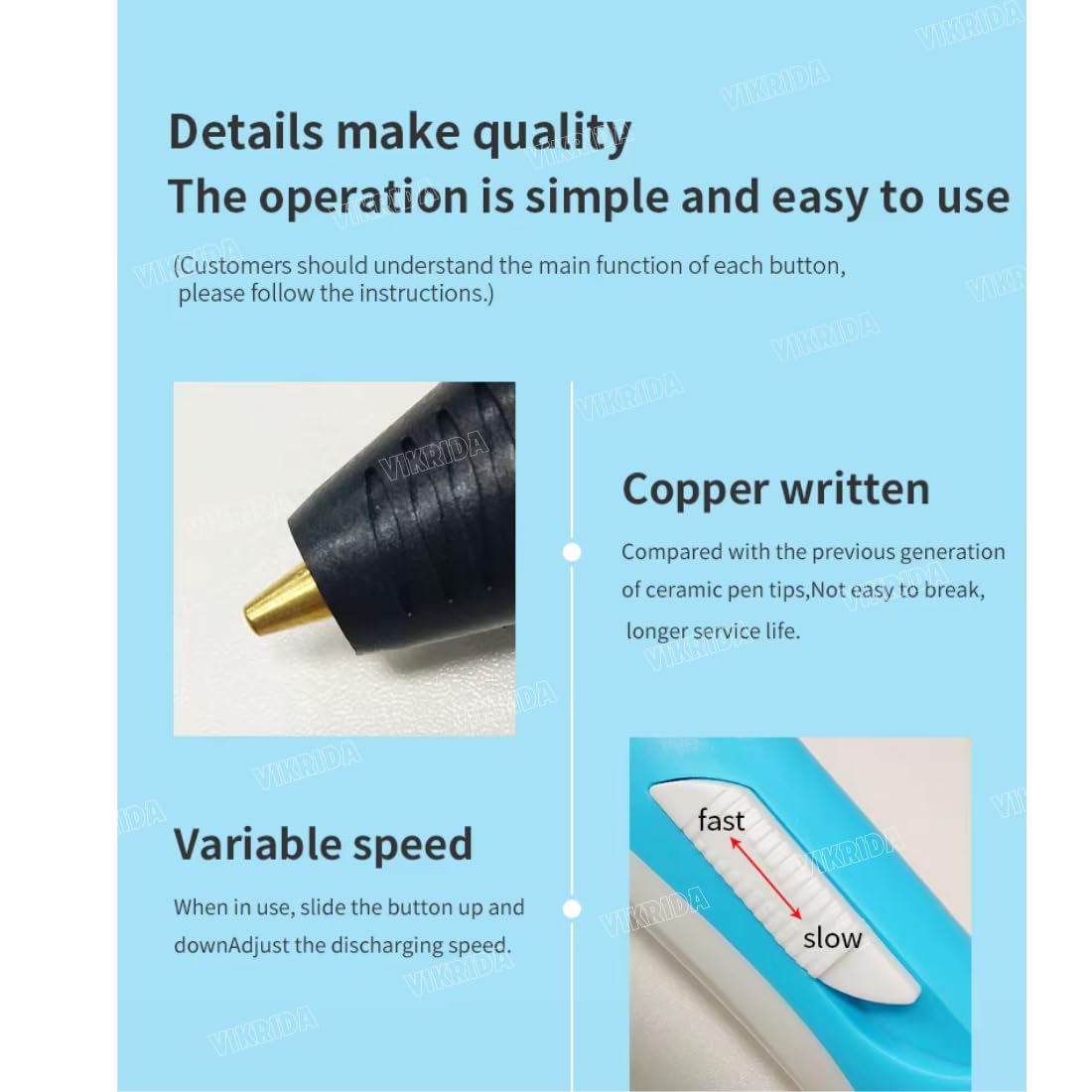 VIKRIDA

Details make quality
The operation is simple and easy to use

(Customers should understand the main function of each button, please follow the instructions.)

Copper written

Compared with the previous generation of ceramic pen tips,Not easy to break, longer service life.

Variable speed

When in use, slide the button up and downAdjust the discharging speed.

fast
slow